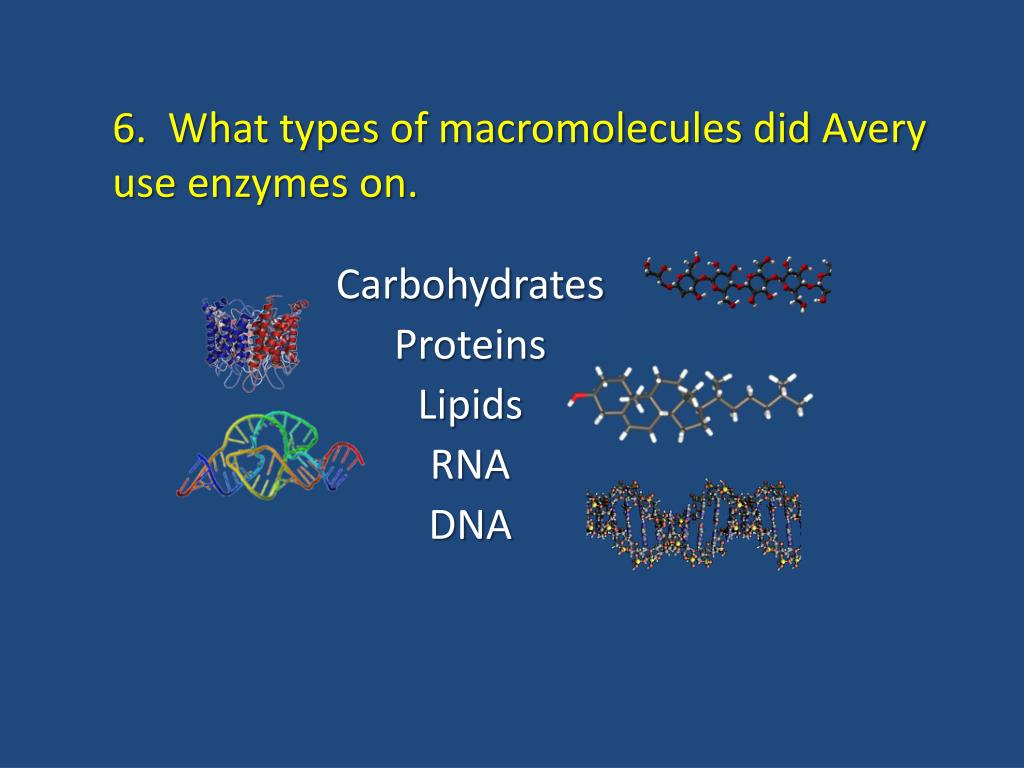 6. What types of macromolecules did Avery use enzymes on.

Carbohydrates
Proteins
Lipids
RNA
DNA